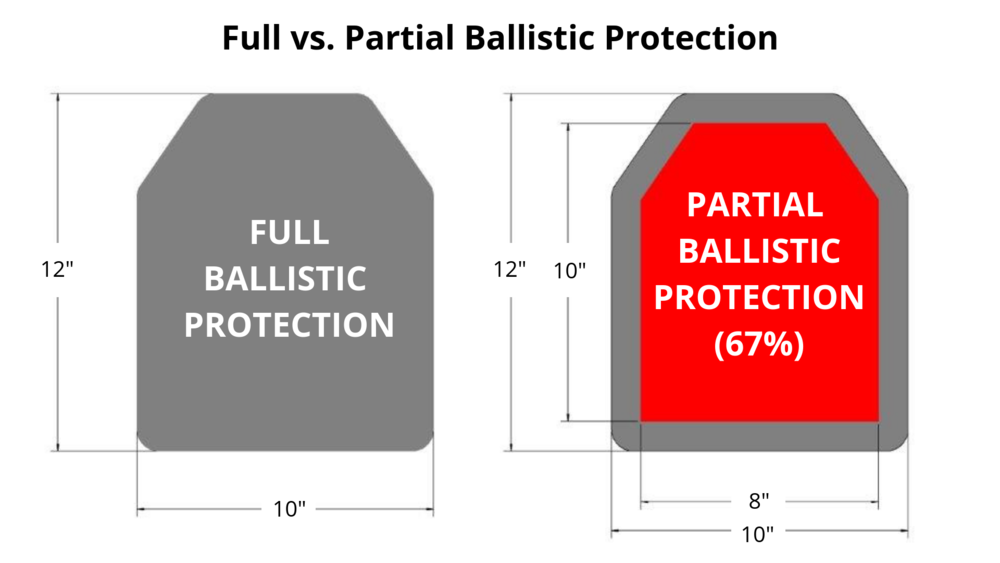 Full vs. Partial Ballistic Protection

12"

FULL BALLISTIC PROTECTION

10"

12"

10"

PARTIAL BALLISTIC PROTECTION (67%)

8"

10"